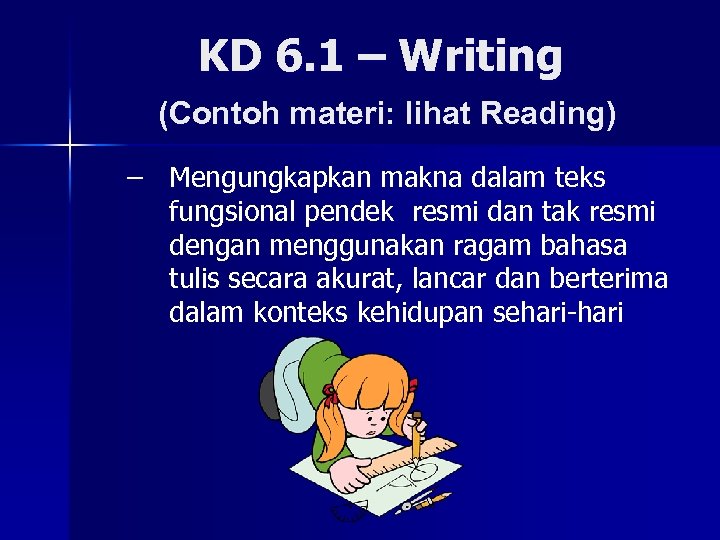 KD 6.1 – Writing
(Contoh materi: lihat Reading)

– Mengungkapkan makna dalam teks fungsional pendek resmi dan tak resmi dengan menggunakan ragam bahasa tulis secara akurat, lancar dan berterima dalam konteks kehidupan sehari-hari